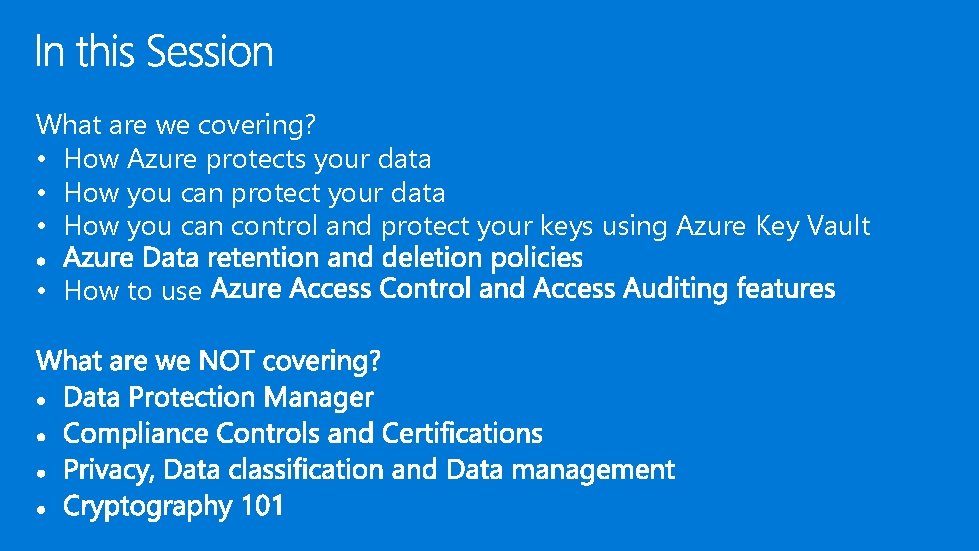 In this Session

What are we covering?
• How Azure protects your data
• How you can protect your data
• How you can control and protect your keys using Azure Key Vault
• Azure Data retention and deletion policies
• How to use Azure Access Control and Access Auditing features

What are we NOT covering?
• Data Protection Manager
• Compliance Controls and Certifications
• Privacy, Data classification and Data management
• Cryptography 101